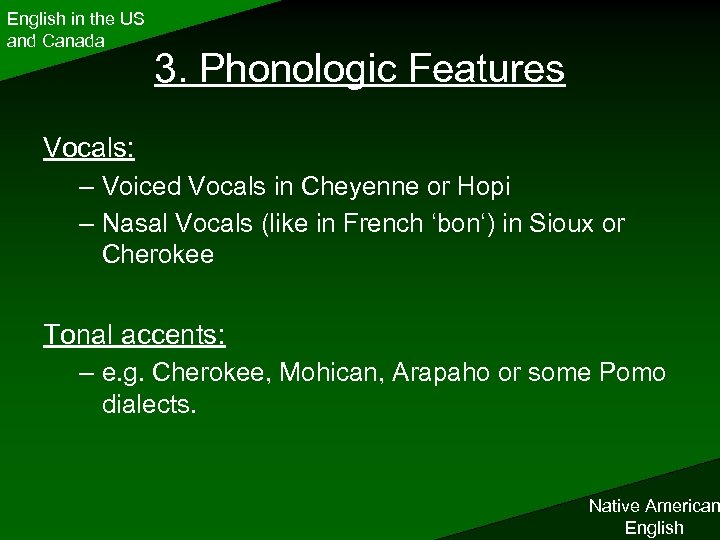 English in the US and Canada

3. Phonologic Features

Vocals:
– Voiced Vocals in Cheyenne or Hopi
– Nasal Vocals (like in French ‘bon‘) in Sioux or Cherokee

Tonal accents:
– e.g. Cherokee, Mohican, Arapaho or some Pomo dialects.

Native American English